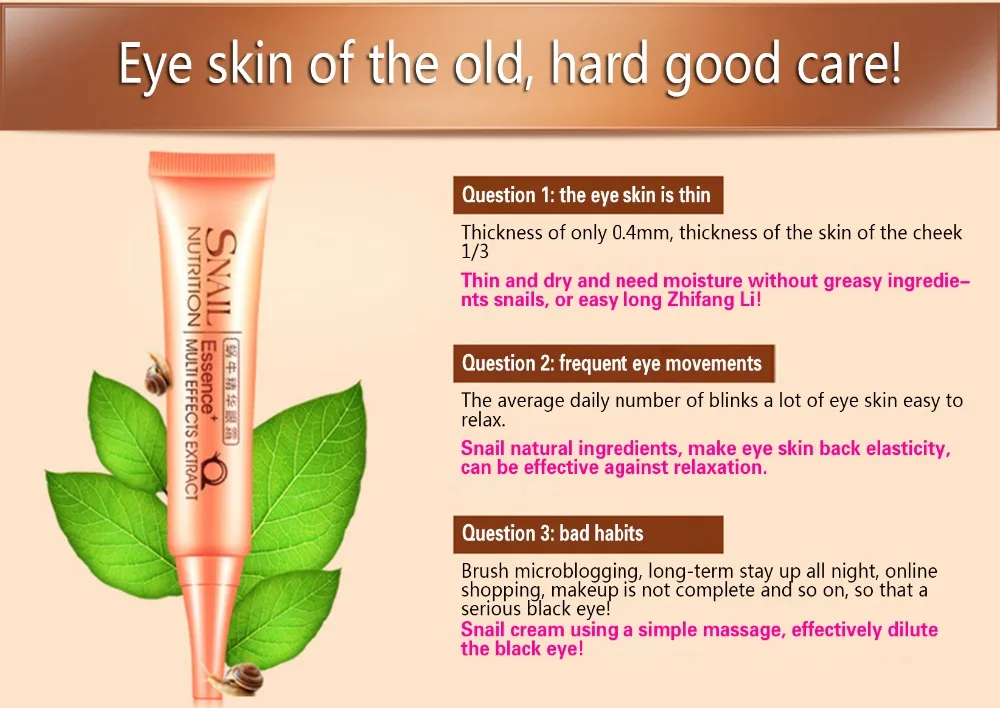 Eye skin of the old, hard good care!

SNAIL NUTRITION

蜗牛精华眼霜

Essence+

MULTI EFFECTS EXTRACT

Question 1: the eye skin is thin

Thickness of only 0.4mm, thickness of the skin of the cheek 1/3

Thin and dry and need moisture without greasy ingredients snails, or easy long Zhifang Li!

Question 2: frequent eye movements

The average daily number of blinks a lot of eye skin easy to relax.

Snail natural ingredients, make eye skin back elasticity, can be effective against relaxation.

Question 3: bad habits

Brush microblogging, long-term stay up all night, online shopping, makeup is not complete and so on, so that a serious black eye!

Snail cream using a simple massage, effectively dilute the black eye!